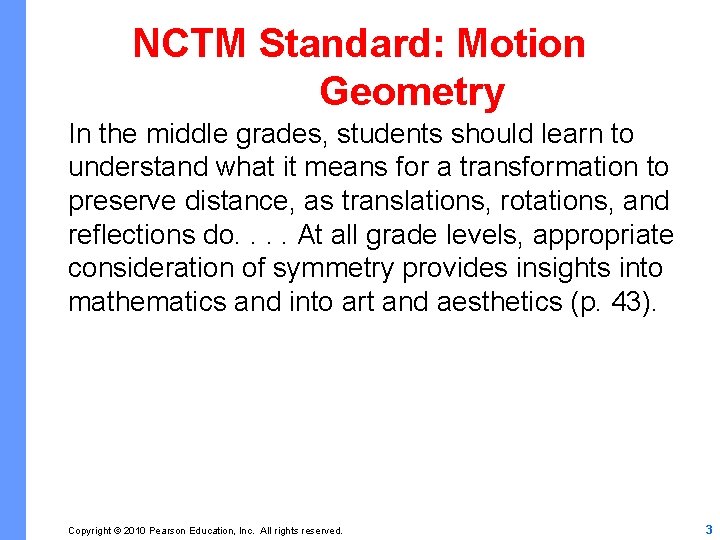 NCTM Standard: Motion Geometry

In the middle grades, students should learn to understand what it means for a transformation to preserve distance, as translations, rotations, and reflections do. . . . At all grade levels, appropriate consideration of symmetry provides insights into mathematics and into art and aesthetics (p. 43).

Copyright © 2010 Pearson Education, Inc. All rights reserved.

3